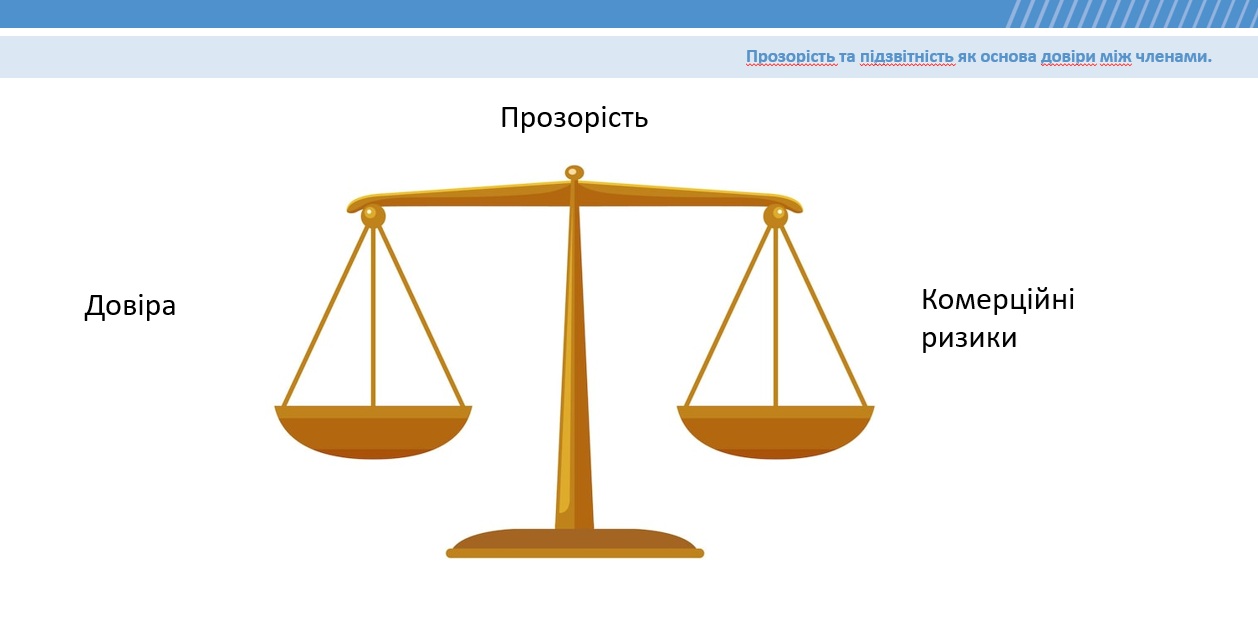 Прозорість та підзвітність як основа довіри між членами.

Прозорість

Довіра

Комерційні ризики